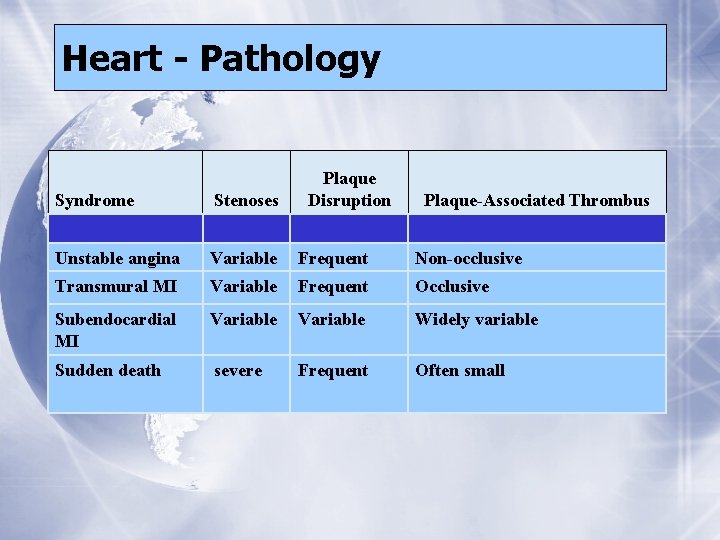 Heart - Pathology

| Syndrome | Stenoses | Plaque Disruption | Plaque-Associated Thrombus |
|---|---|---|---|
| | | | |
| Unstable angina | Variable | Frequent | Non-occlusive |
| Transmural MI | Variable | Frequent | Occlusive |
| Subendocardial MI | Variable | Variable | Widely variable |
| Sudden death | severe | Frequent | Often small |